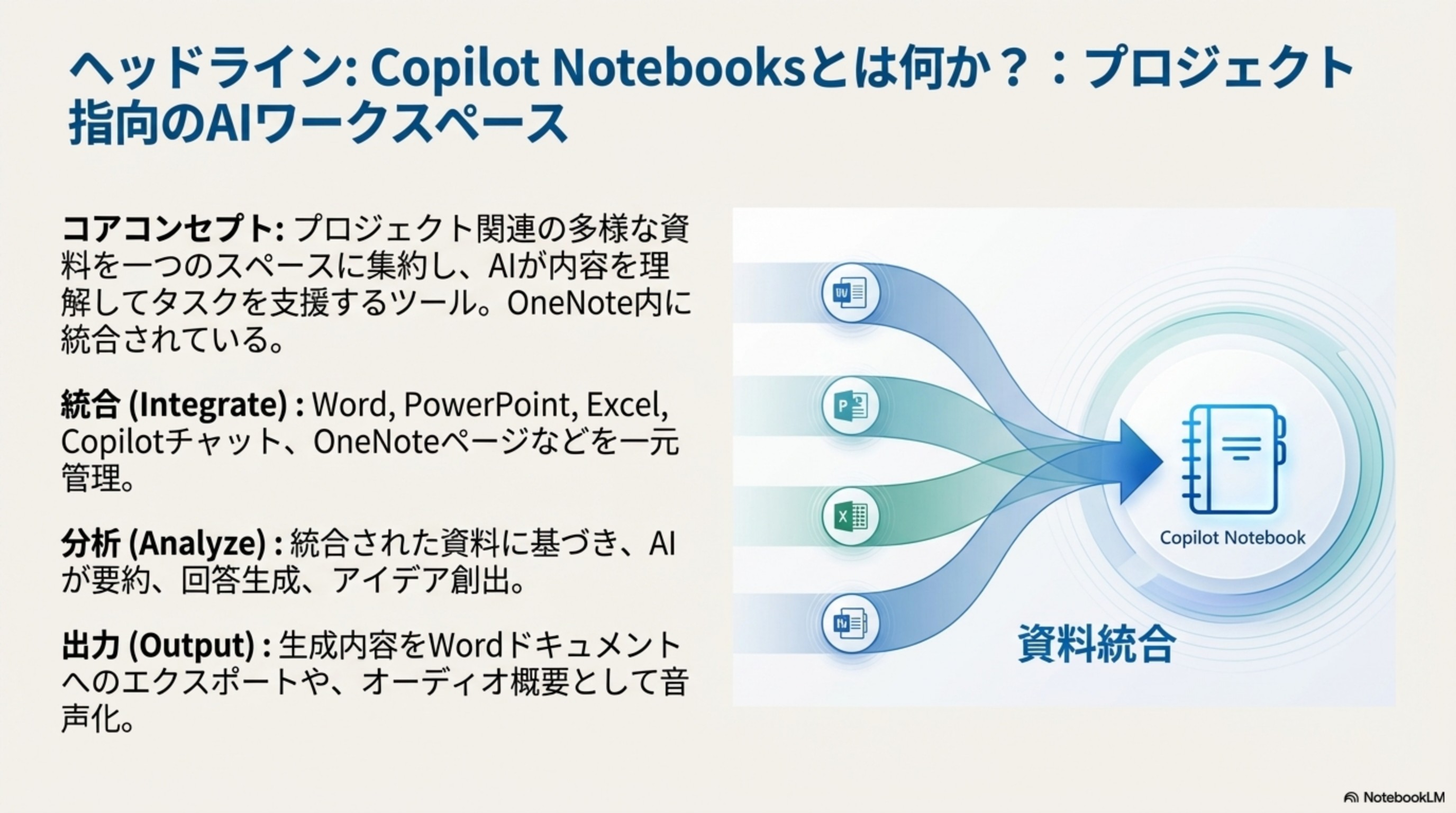 ヘッドライン: Copilot Notebooksとは何か？：プロジェクト指向のAIワークスペース

コアコンセプト: プロジェクト関連の多様な資料を一つのスペースに集約し、AIが内容を理解してタスクを支援するツール。OneNote内に統合されている。

統合 (Integrate) : Word, PowerPoint, Excel, Copilotチャット、OneNoteページなどを一元管理。

分析 (Analyze) : 統合された資料に基づき、AIが要約、回答生成、アイデア創出。

出力 (Output) : 生成内容をWordドキュメントへのエクスポートや、オーディオ概要として音声化。

Copilot Notebook

資料統合

NotebookLM